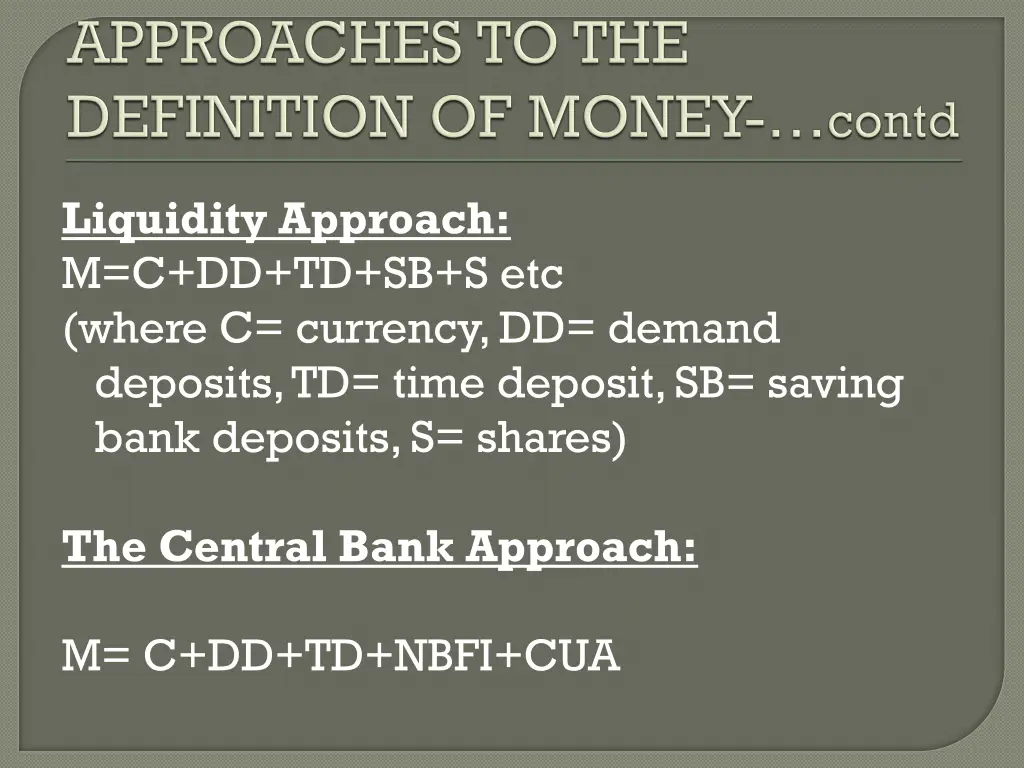 APPROACHES TO THE DEFINITION OF MONEY-…contd

Liquidity Approach:
M=C+DD+TD+SB+S etc
(where C= currency, DD= demand deposits, TD= time deposit, SB= saving bank deposits, S= shares)

The Central Bank Approach:

M= C+DD+TD+NBFI+CUA